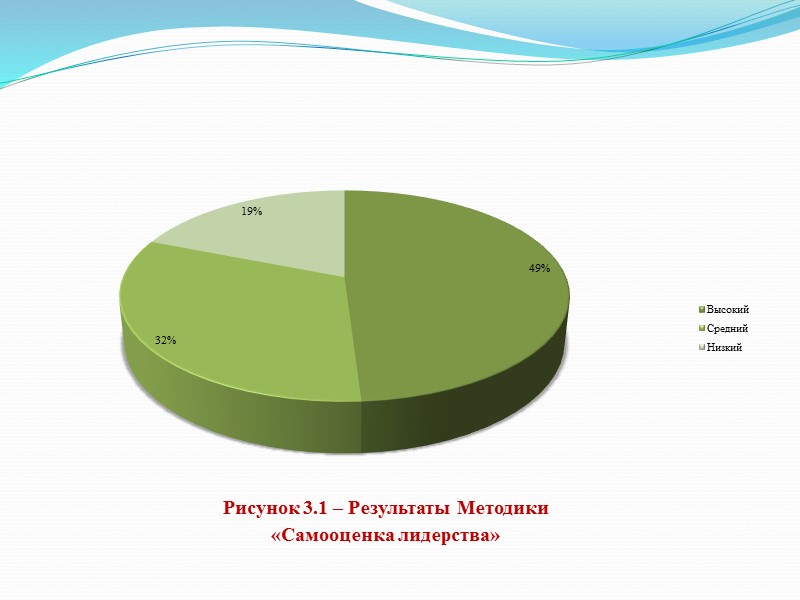 19%

49%

32%

Высокий
Средний
Низкий

Рисунок 3.1 – Результаты Методики «Самооценка лидерства»